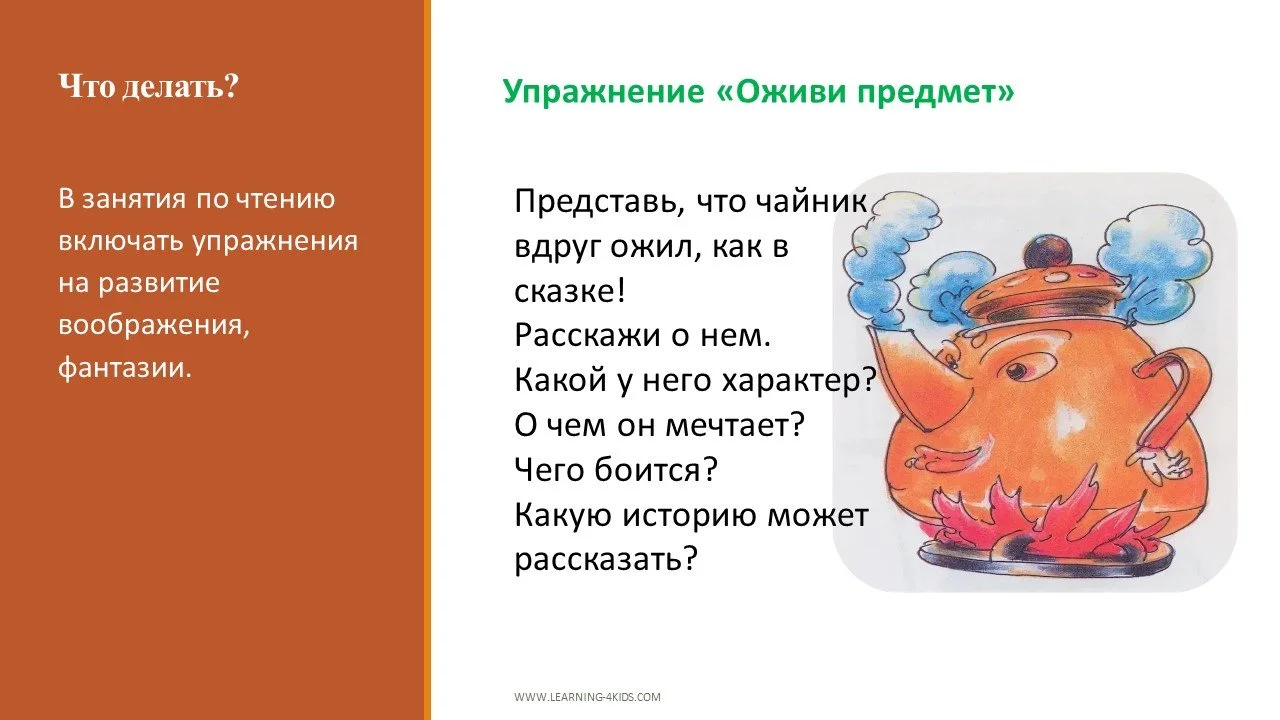 Что делать?

В занятия по чтению включать упражнения на развитие воображения, фантазии.

Упражнение «Оживи предмет»

Представь, что чайник вдруг ожил, как в сказке!
Расскажи о нем.
Какой у него характер?
О чем он мечтает?
Чего боится?
Какую историю может рассказать?

WWW.LEARNING-4KIDS.COM